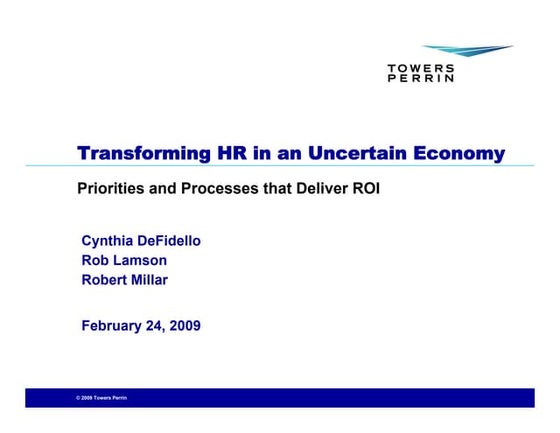 TOWERS
PERRIN

Transforming HR in an Uncertain Economy

Priorities and Processes that Deliver ROI

Cynthia DeFidello
Rob Lamson
Robert Millar

February 24, 2009

© 2009 Towers Perrin